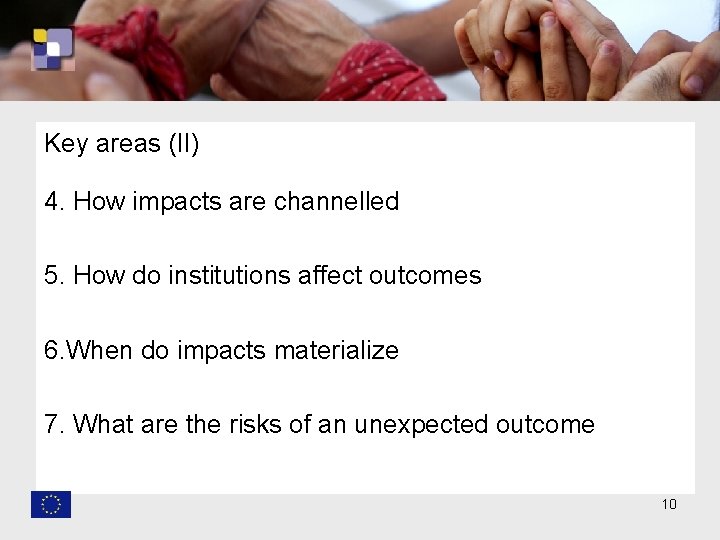 Key areas (II)

4. How impacts are channelled

5. How do institutions affect outcomes

6.When do impacts materialize

7. What are the risks of an unexpected outcome

10